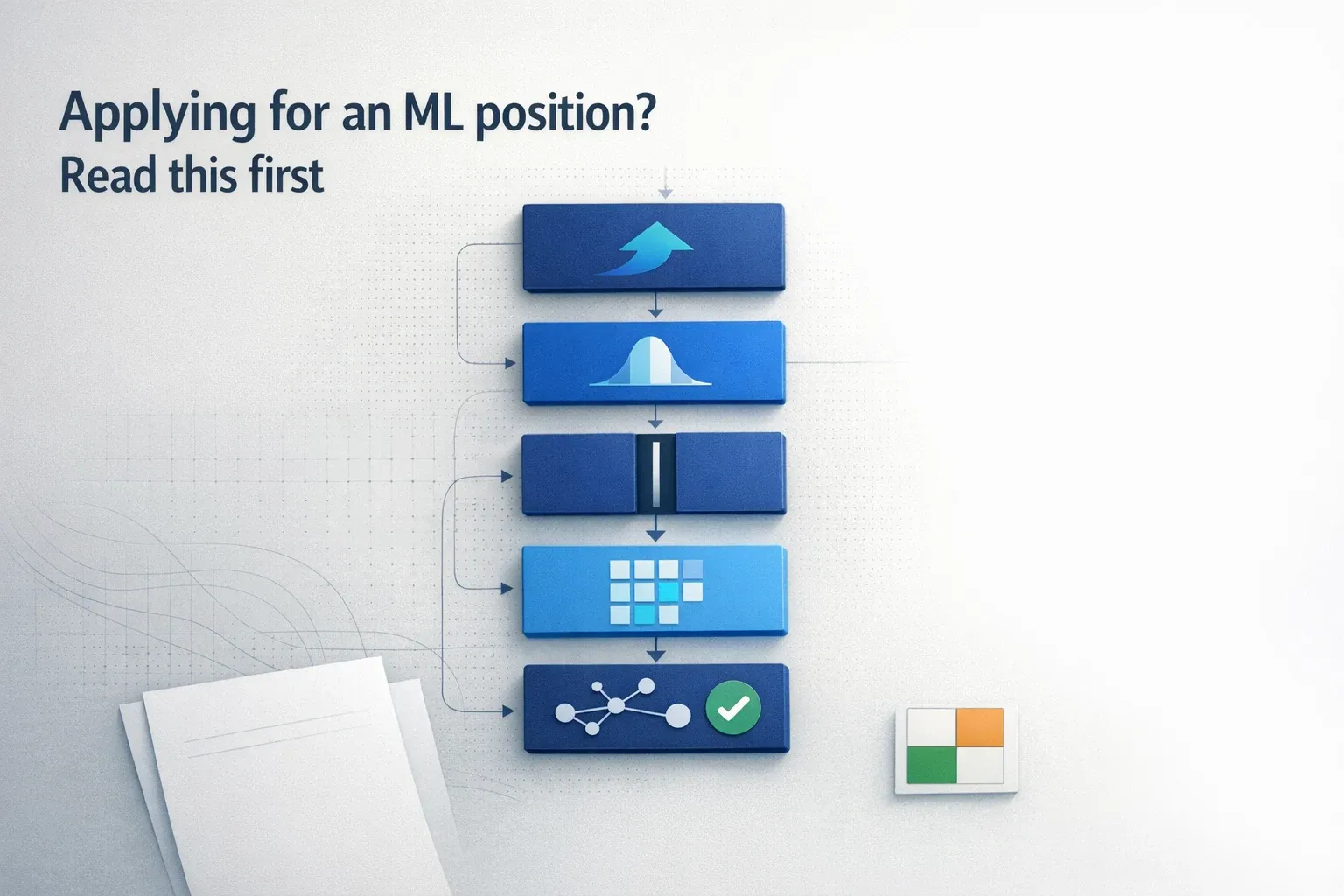 Applying for an ML position?
Read this first